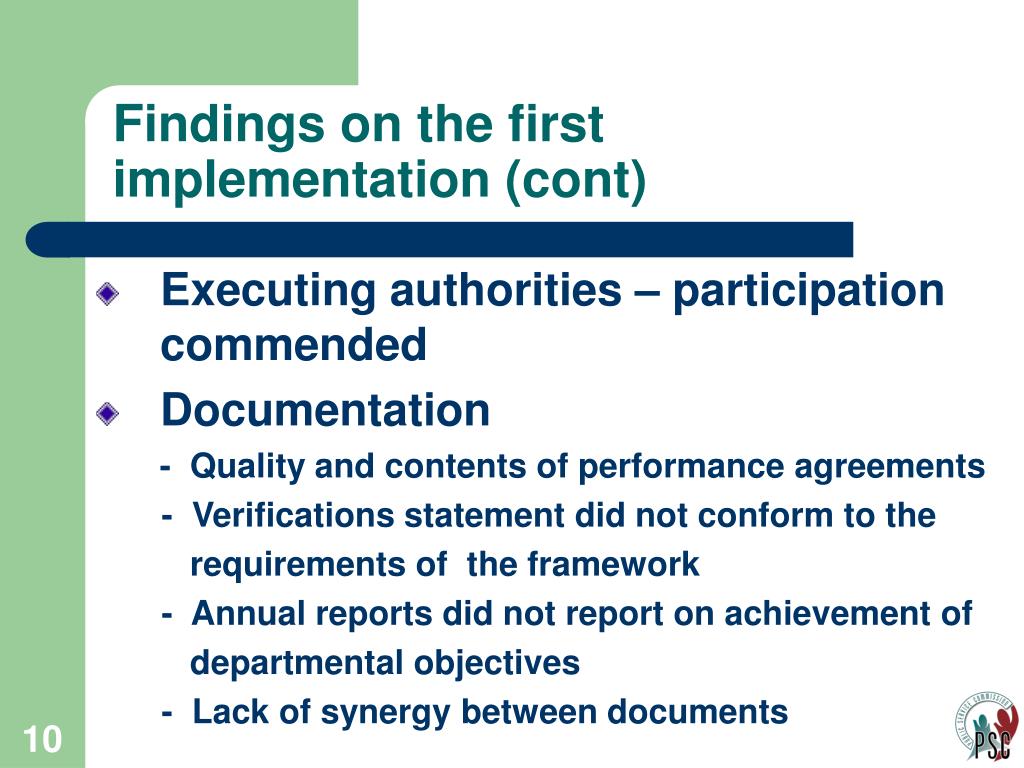 Findings on the first implementation (cont)

Executing authorities – participation commended

Documentation

- Quality and contents of performance agreements

- Verifications statement did not conform to the requirements of the framework

- Annual reports did not report on achievement of departmental objectives

- Lack of synergy between documents

10

PUBLIC SERVICE COMMISSION

PSC